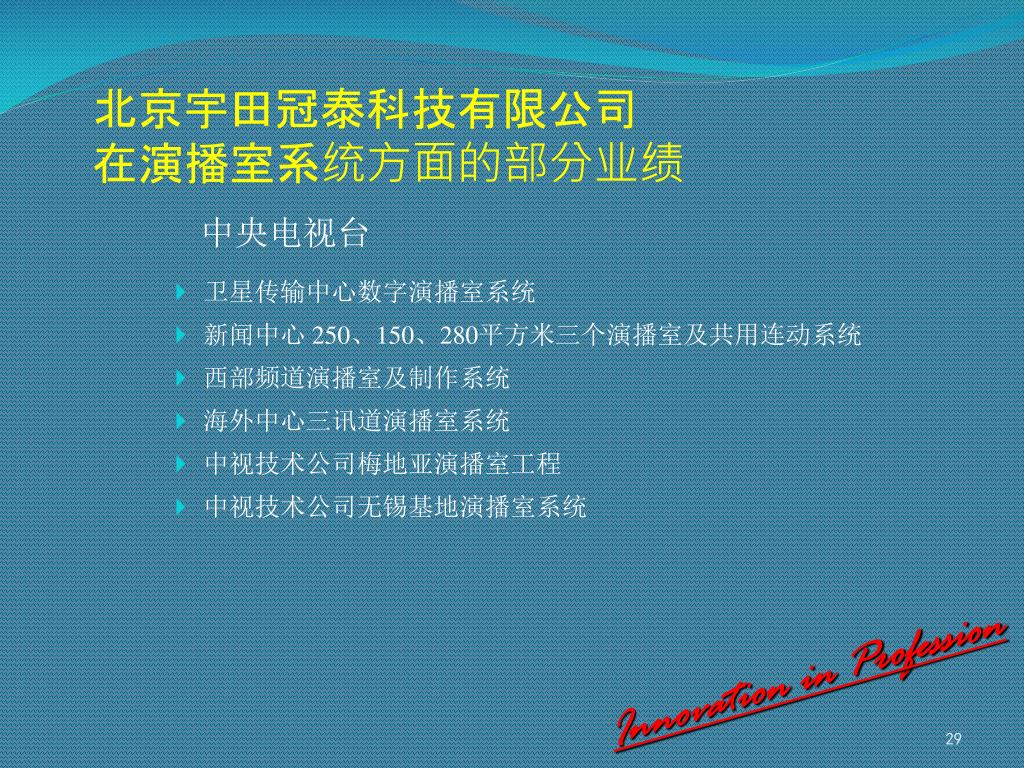 北京宇田冠泰科技有限公司
在演播室系统方面的部分业绩

中央电视台

卫星传输中心数字演播室系统
新闻中心 250、150、280平方米三个演播室及共用连动系统
西部频道演播室及制作系统
海外中心三讯道演播室系统
中视技术公司梅地亚演播室工程
中视技术公司无锡基地演播室系统

Innovation in Profession

29